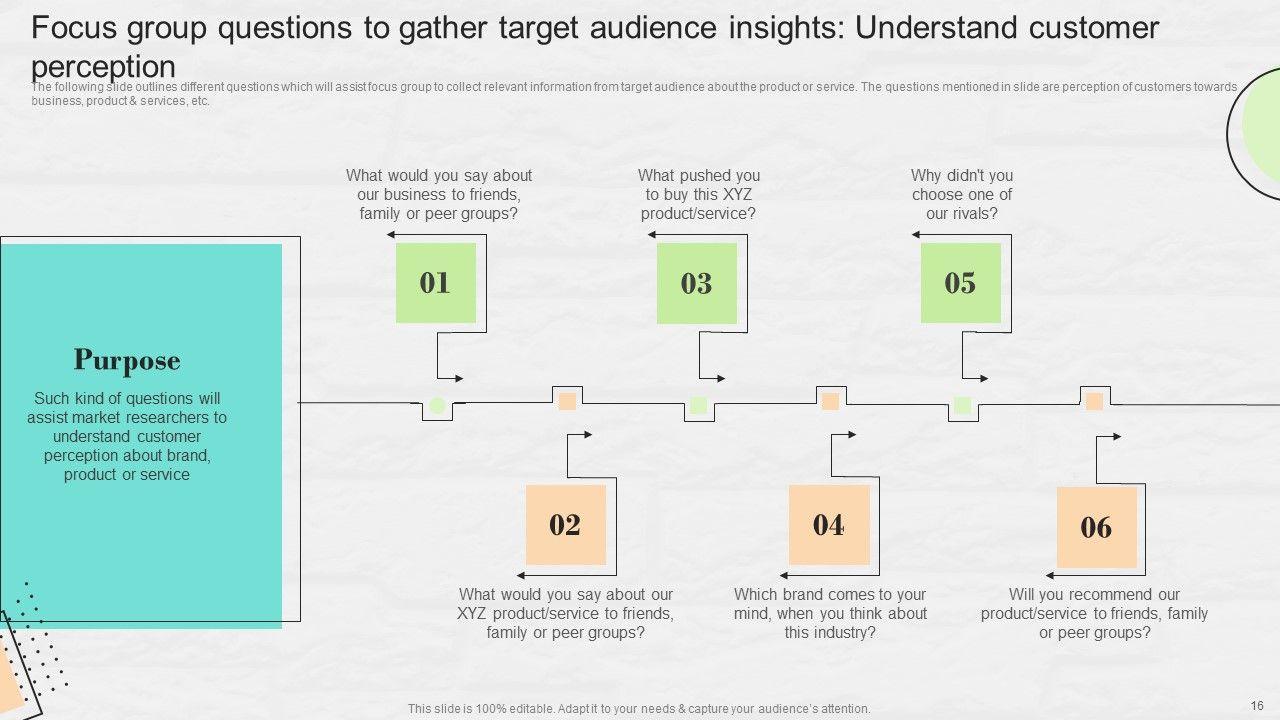 Focus group questions to gather target audience insights: Understand customer perception

The following slide outlines different questions which will assist focus group to collect relevant information from target audience about the product or service. The questions mentioned in slide are perception of customers towards business, product & services, etc.

Purpose

Such kind of questions will assist market researchers to understand customer perception about brand, product or service

What would you say about our business to friends, family or peer groups?

01

What pushed you to buy this XYZ product/service?

03

Why didn't you choose one of our rivals?

05

02

What would you say about our XYZ product/service to friends, family or peer groups?

04

Which brand comes to your mind, when you think about this industry?

06

Will you recommend our product/service to friends, family or peer groups?

This slide is 100% editable. Adapt it to your needs & capture your audience's attention.

16